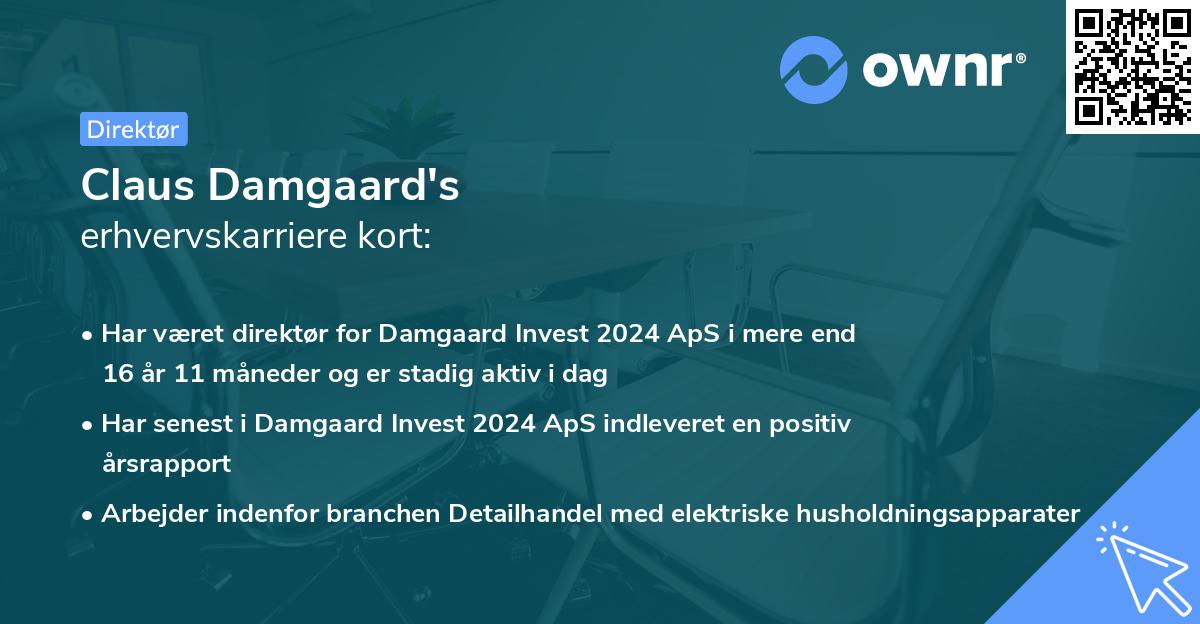 ownr®

Direktør

Claus Damgaard's
erhvervskarriere kort:

• Har været direktør for Damgaard Invest 2024 ApS i mere end 16 år 11 måneder og er stadig aktiv i dag

• Har senest i Damgaard Invest 2024 ApS indleveret en positiv årsrapport

• Arbejder indenfor branchen Detailhandel med elektriske husholdningsapparater